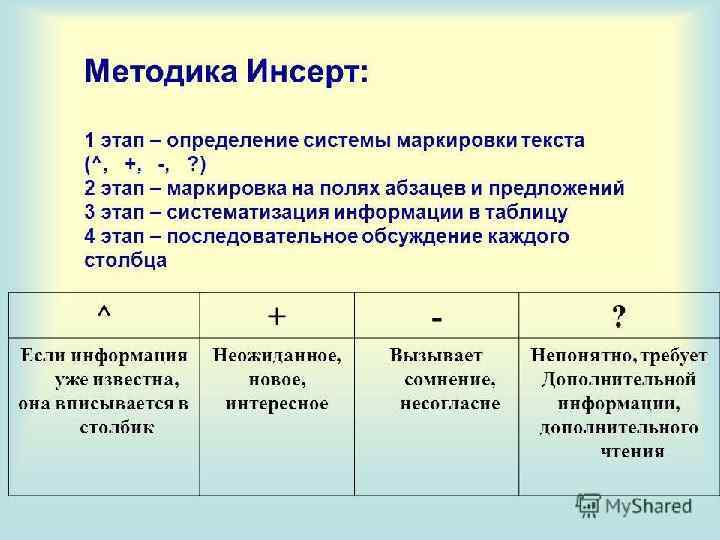 Методика Инсерт:

1 этап – определение системы маркировки текста (^, +, -, ?)
2 этап – маркировка на полях абзацев и предложений
3 этап – систематизация информации в таблицу
4 этап – последовательное обсуждение каждого столбца

| ^ | + | - | ? |
|---|---|---|---|
| Если информация уже известна, она вписывается в столбик | Неожиданное, новое, интересное | Вызывает сомнение, несогласие | Непонятно, требует Дополнительной информации, дополнительного чтения |

MyShared